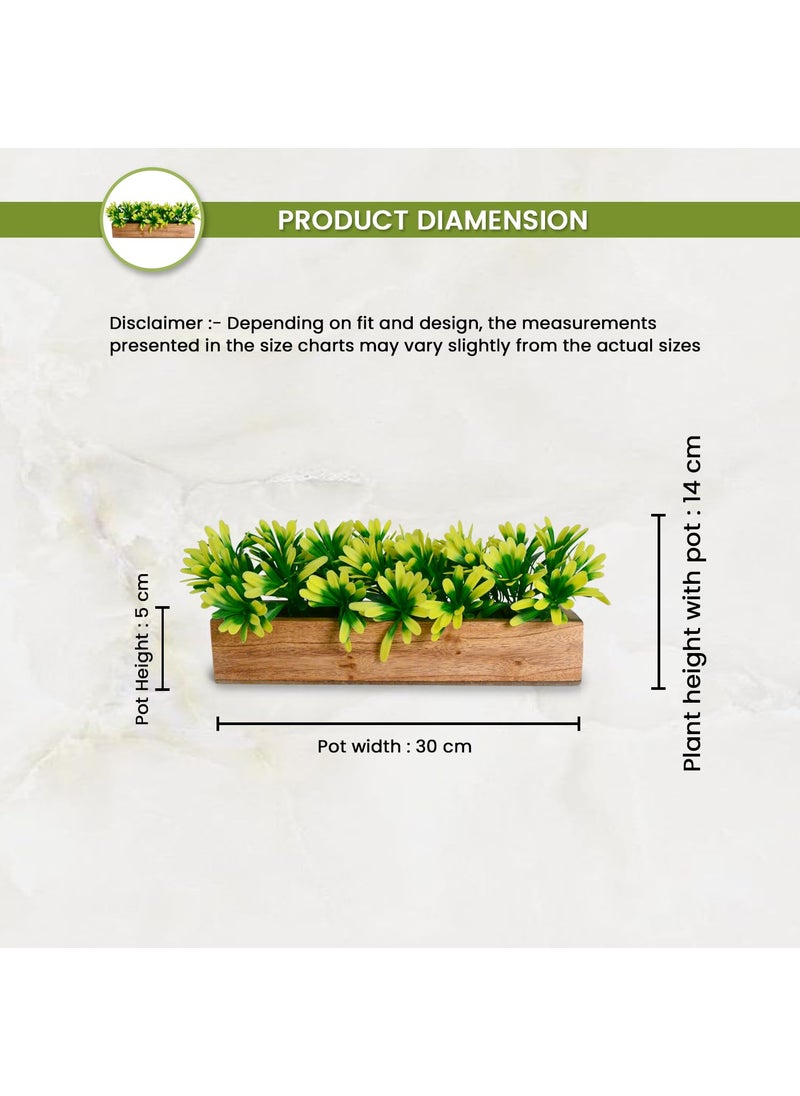 PRODUCT DIAMENSION

Disclaimer :- Depending on fit and design, the measurements presented in the size charts may vary slightly from the actual sizes

Pot Height : 5 cm

Pot width : 30 cm

Plant height with pot : 14 cm